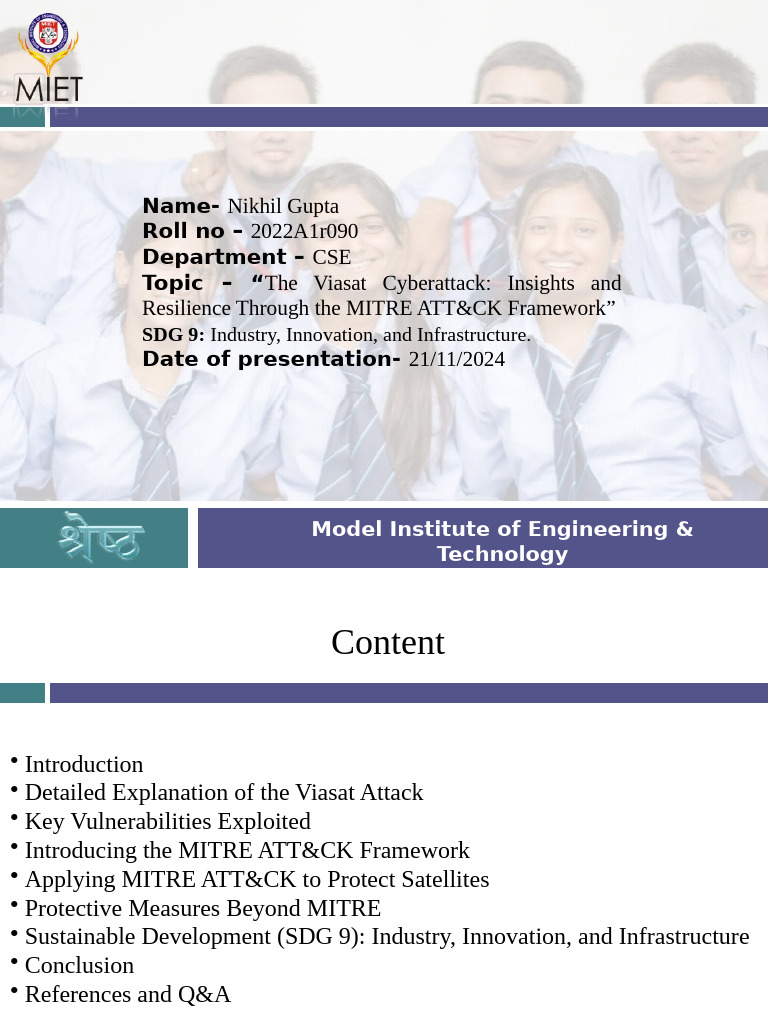 MIET

Name- Nikhil Gupta
Roll no – 2022A1r090
Department – CSE
Topic – “The Viasat Cyberattack: Insights and Resilience Through the MITRE ATT&CK Framework”
SDG 9: Industry, Innovation, and Infrastructure.
Date of presentation- 21/11/2024

श्रेष्ठ

Model Institute of Engineering & Technology

Content

• Introduction
• Detailed Explanation of the Viasat Attack
• Key Vulnerabilities Exploited
• Introducing the MITRE ATT&CK Framework
• Applying MITRE ATT&CK to Protect Satellites
• Protective Measures Beyond MITRE
• Sustainable Development (SDG 9): Industry, Innovation, and Infrastructure
• Conclusion
• References and Q&A